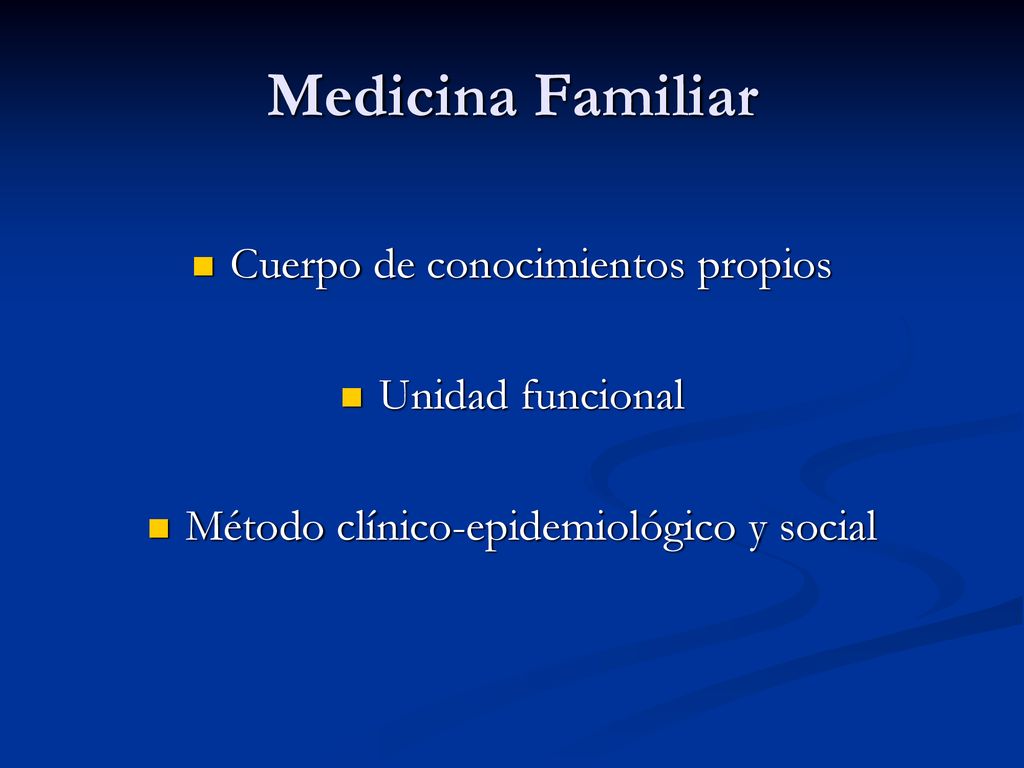 Medicina Familiar

- Cuerpo de conocimientos propios

- Unidad funcional

- Método clínico-epidemiológico y social